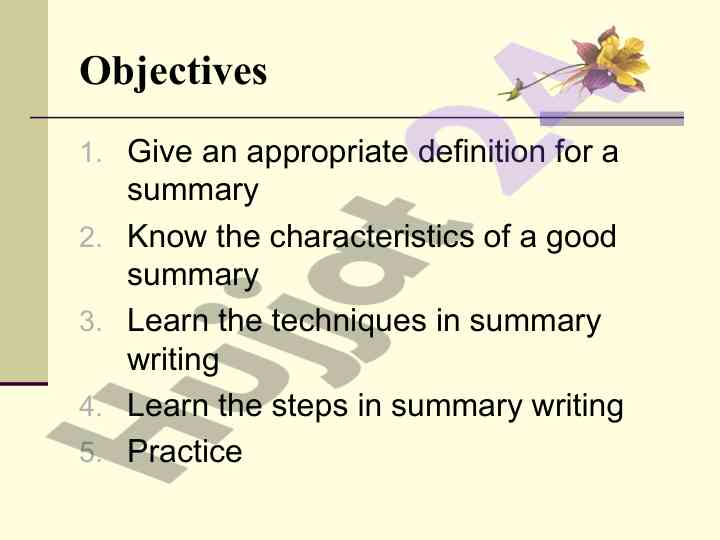 Objectives

1. Give an appropriate definition for a summary
2. Know the characteristics of a good summary
3. Learn the techniques in summary writing
4. Learn the steps in summary writing
5. Practice

Hujjat24